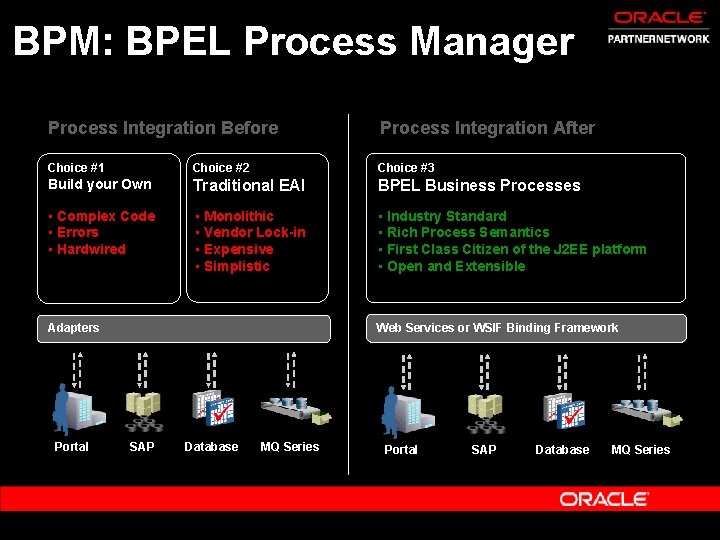 BPM: BPEL Process Manager

ORACLE
PARTNERNETWORK

Process Integration Before

Choice #1
Build your Own

• Complex Code
• Errors
• Hardwired

Choice #2
Traditional EAI

• Monolithic
• Vendor Lock-in
• Expensive
• Simplistic

Adapters

Portal
SAP
Database
MQ Series

Process Integration After

Choice #3
BPEL Business Processes

• Industry Standard
• Rich Process Semantics
• First Class Citizen of the J2EE platform
• Open and Extensible

Web Services or WSIF Binding Framework

Portal
SAP
Database
MQ Series

ORACLE